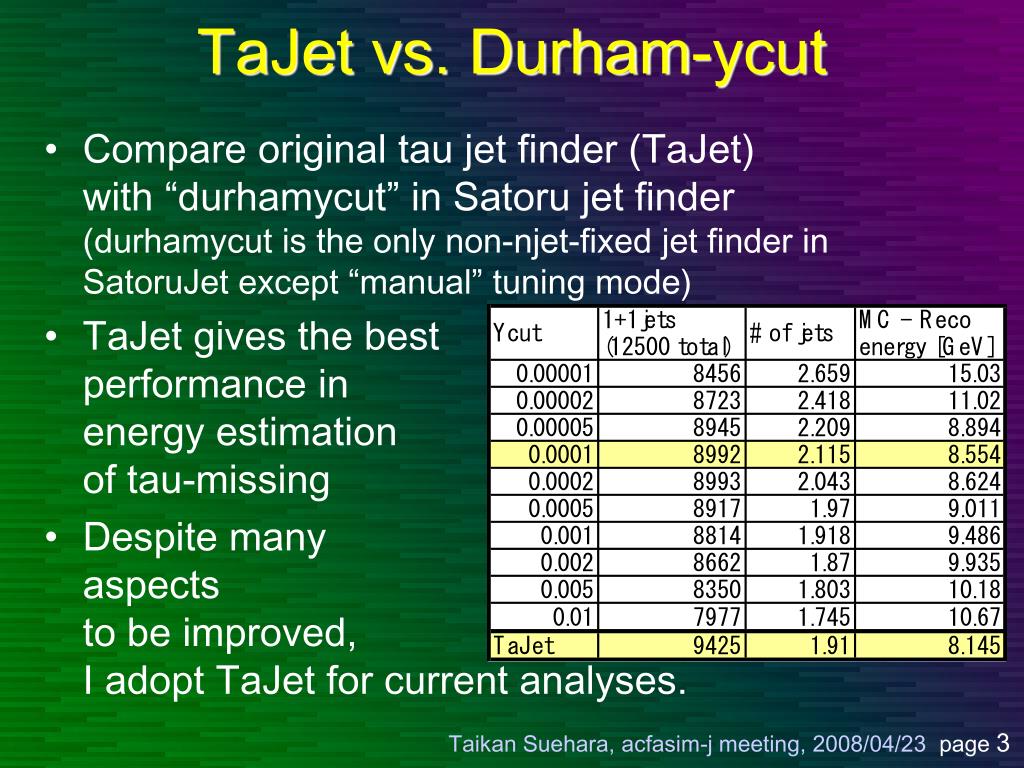 TaJet vs. Durham-ycut

• Compare original tau jet finder (TaJet) with “durhamycut” in Satoru jet finder (durhamycut is the only non-njet-fixed jet finder in SatoruJet except “manual” tuning mode)

• TaJet gives the best performance in energy estimation of tau-missing

• Despite many aspects to be improved, I adopt TaJet for current analyses.

| Ycut | 1+1 jets (12500 total) | # of jets | MC - Reco energy [GeV] |
|---|---|---|---|
| 0.00001 | 8456 | 2.659 | 15.03 |
| 0.00002 | 8723 | 2.418 | 11.02 |
| 0.00005 | 8945 | 2.209 | 8.894 |
| 0.0001 | 8992 | 2.115 | 8.554 |
| 0.0002 | 8993 | 2.043 | 8.624 |
| 0.0005 | 8917 | 1.97 | 9.011 |
| 0.001 | 8814 | 1.918 | 9.486 |
| 0.002 | 8662 | 1.87 | 9.935 |
| 0.005 | 8350 | 1.803 | 10.18 |
| 0.01 | 7977 | 1.745 | 10.67 |
| TaJet | 9425 | 1.91 | 8.145 |

Taikan Suehara, acfasim-j meeting, 2008/04/23 page 3